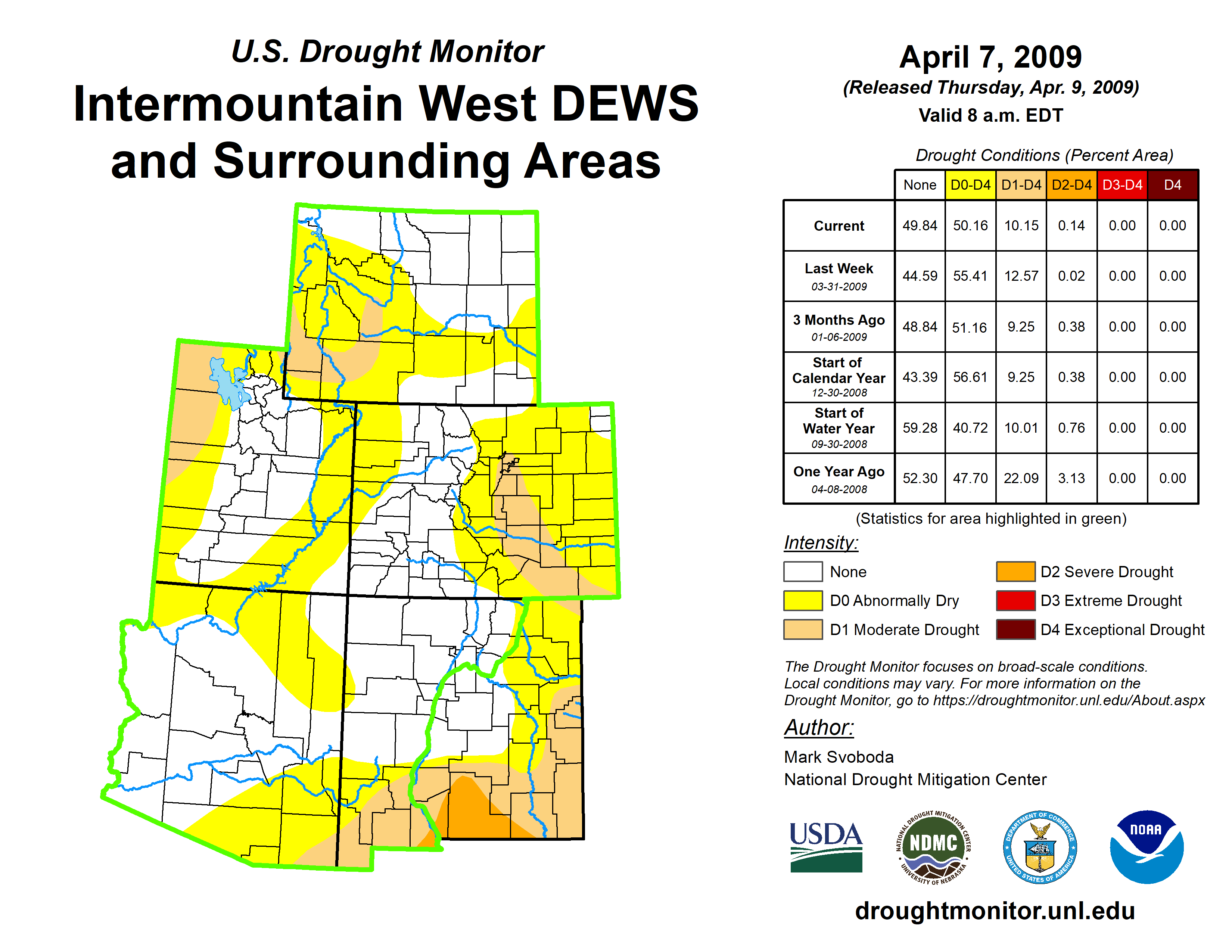 U.S. Drought Monitor
Intermountain West DEWS and Surrounding Areas

April 7, 2009
(Released Thursday, Apr. 9, 2009)
Valid 8 a.m. EDT

Drought Conditions (Percent Area)

| | None | D0-D4 | D1-D4 | D2-D4 | D3-D4 | D4 |
|---|---|---|---|---|---|---|
| Current | 49.84 | 50.16 | 10.15 | 0.14 | 0.00 | 0.00 |
| Last Week 03-31-2009 | 44.59 | 55.41 | 12.57 | 0.02 | 0.00 | 0.00 |
| 3 Months Ago 01-06-2009 | 48.84 | 51.16 | 9.25 | 0.38 | 0.00 | 0.00 |
| Start of Calendar Year 12-30-2008 | 43.39 | 56.61 | 9.25 | 0.38 | 0.00 | 0.00 |
| Start of Water Year 09-30-2008 | 59.28 | 40.72 | 10.01 | 0.76 | 0.00 | 0.00 |
| One Year Ago 04-08-2008 | 52.30 | 47.70 | 22.09 | 3.13 | 0.00 | 0.00 |

(Statistics for area highlighted in green)

Intensity:
None
D0 Abnormally Dry
D1 Moderate Drought
D2 Severe Drought
D3 Extreme Drought
D4 Exceptional Drought

The Drought Monitor focuses on broad-scale conditions. Local conditions may vary. For more information on the Drought Monitor, go to https://droughtmonitor.unl.edu/About.aspx

Author:
Mark Svoboda
National Drought Mitigation Center

USDA
NATIONAL DROUGHT MITIGATION CENTER NDMC UNIVERSITY OF NEBRASKA
DEPARTMENT OF COMMERCE UNITED STATES OF AMERICA
NOAA

droughtmonitor.unl.edu